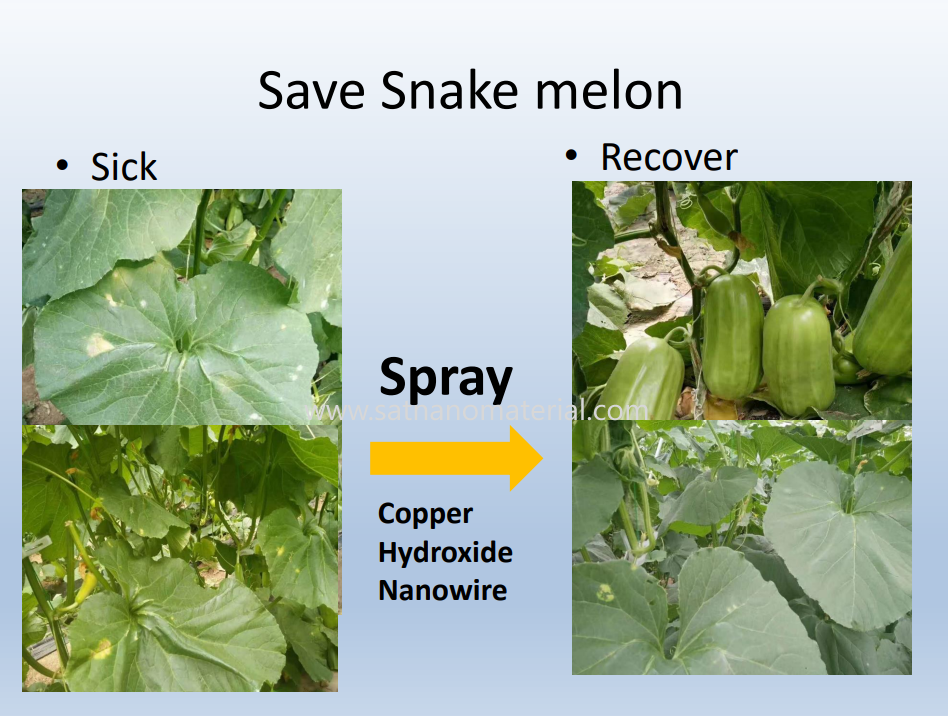 Save Snake melon

• Sick

• Recover

Spray

www.satnanomaterial.com

Copper Hydroxide Nanowire